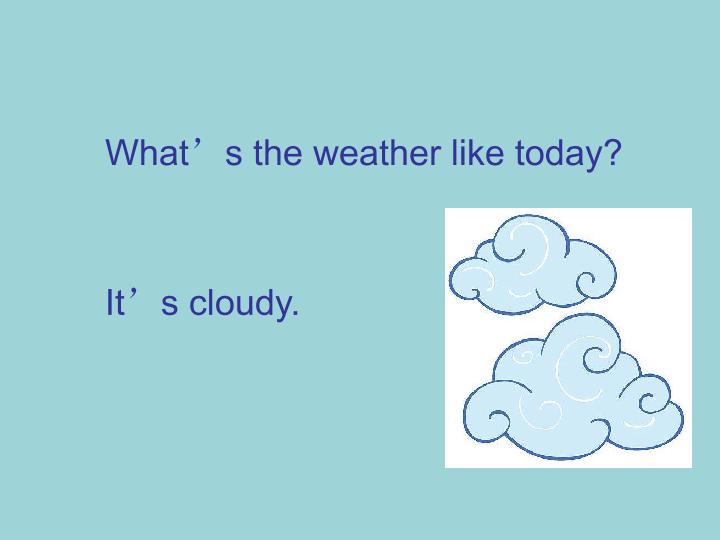 What’s the weather like today?

It’s cloudy.